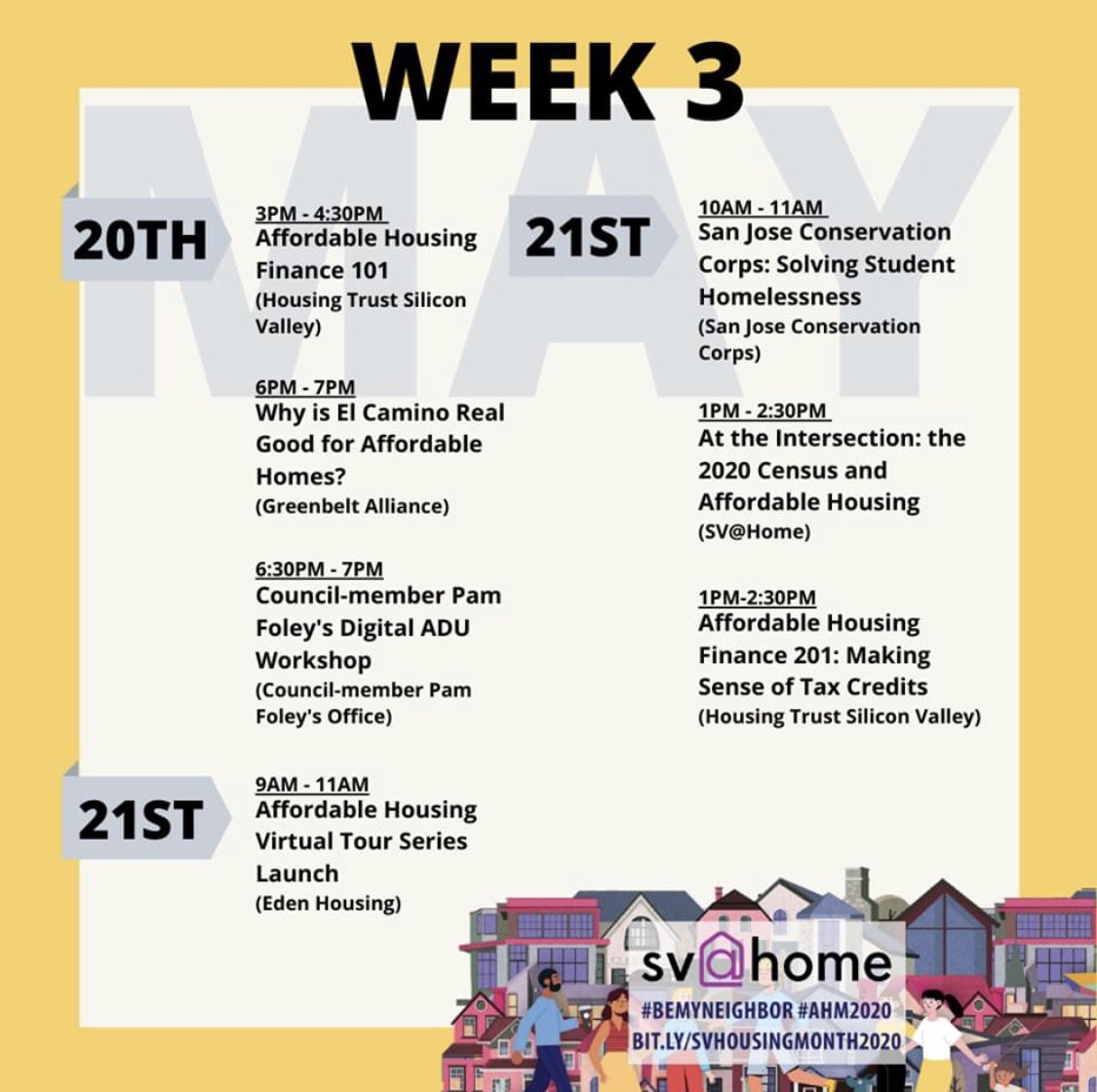 WEEK 3

MAY

20TH

3PM - 4:30PM
Affordable Housing Finance 101
(Housing Trust Silicon Valley)

6PM - 7PM
Why is El Camino Real Good for Affordable Homes?
(Greenbelt Alliance)

6:30PM - 7PM
Council-member Pam Foley's Digital ADU Workshop
(Council-member Pam Foley's Office)

21ST

9AM - 11AM
Affordable Housing Virtual Tour Series Launch
(Eden Housing)

21ST

10AM - 11AM
San Jose Conservation Corps: Solving Student Homelessness
(San Jose Conservation Corps)

1PM - 2:30PM
At the Intersection: the 2020 Census and Affordable Housing
(SV@Home)

1PM-2:30PM
Affordable Housing Finance 201: Making Sense of Tax Credits
(Housing Trust Silicon Valley)

sv@home
#BEMYNEIGHBOR #AHM2020
BIT.LY/SVHOUSINGMONTH2020